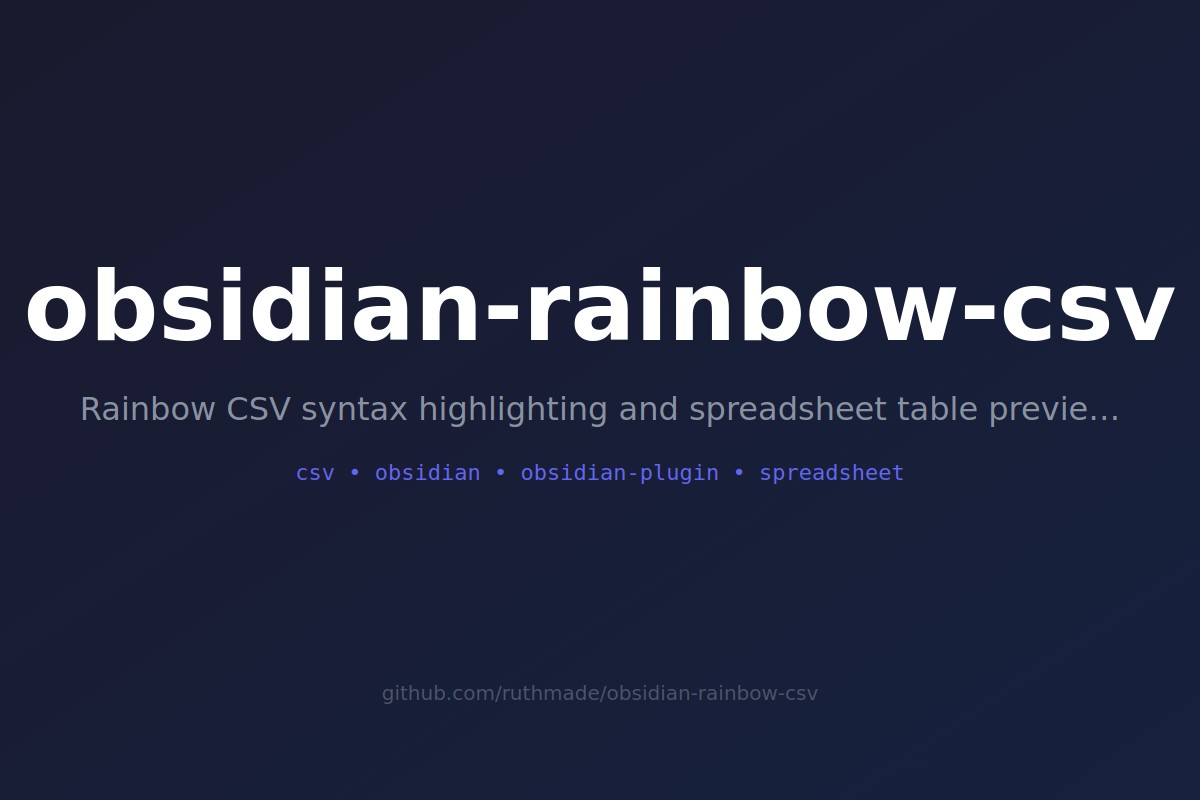 obsidian-rainbow-csv

Rainbow CSV syntax highlighting and spreadsheet table previe…

csv • obsidian • obsidian-plugin • spreadsheet

github.com/ruthmade/obsidian-rainbow-csv